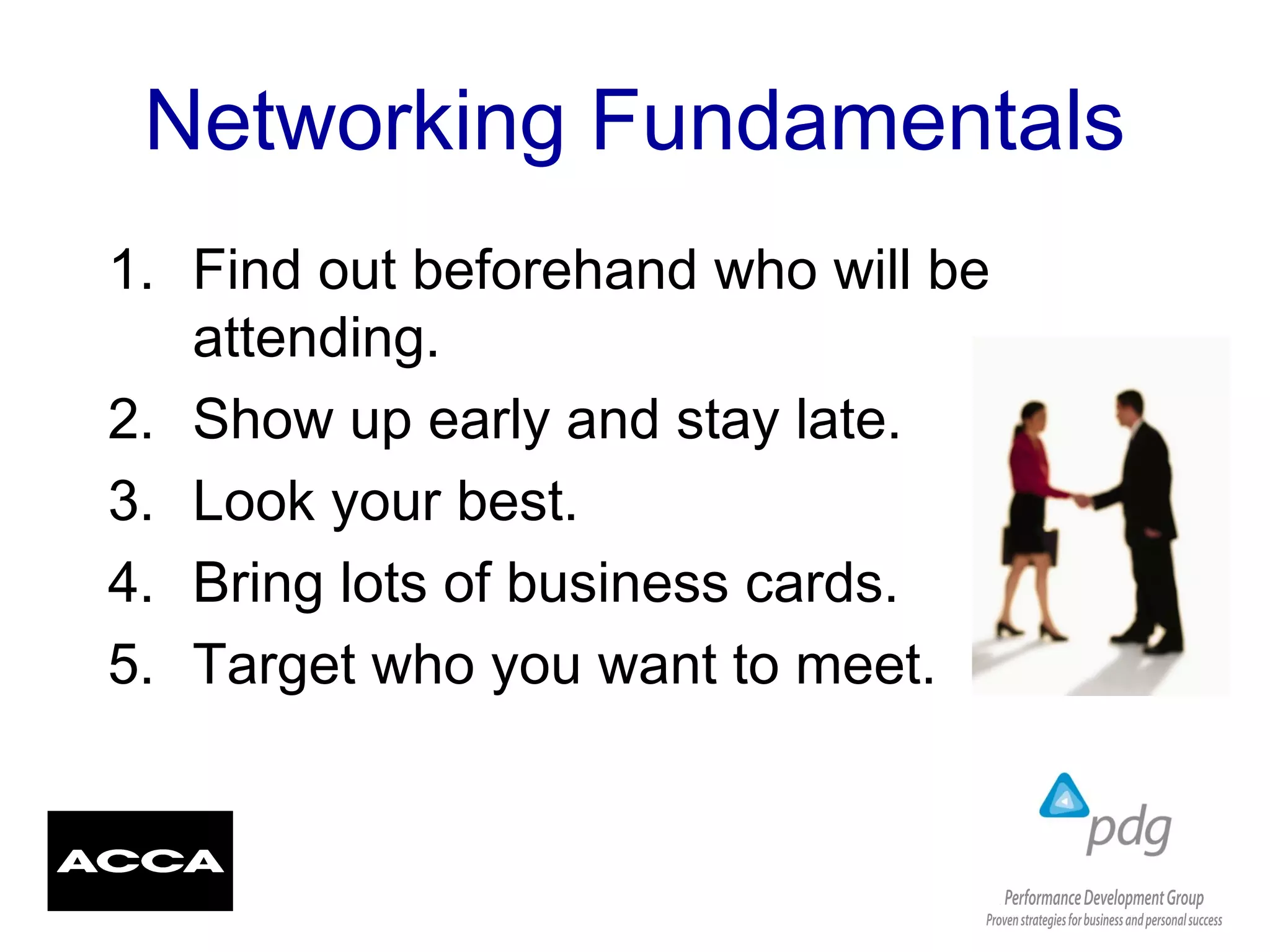 Networking Fundamentals

1. Find out beforehand who will be attending.
2. Show up early and stay late.
3. Look your best.
4. Bring lots of business cards.
5. Target who you want to meet.

ACCA

pdg

Performance Development Group
Proven strategies for business and personal success